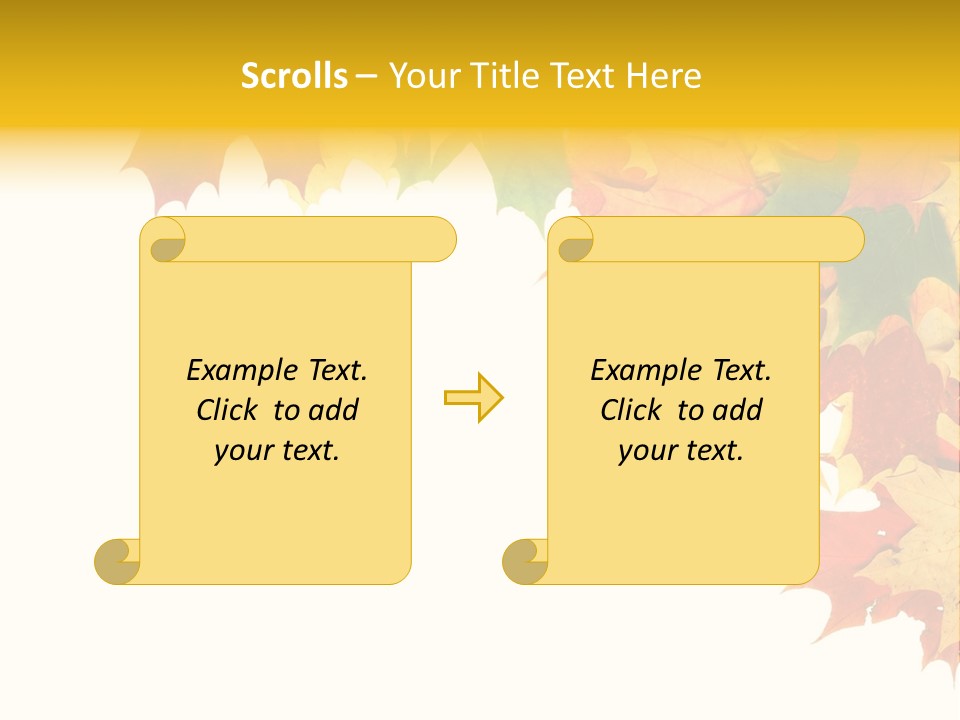 Scrolls – Your Title Text Here

Example Text. Click to add your text.

Example Text. Click to add your text.